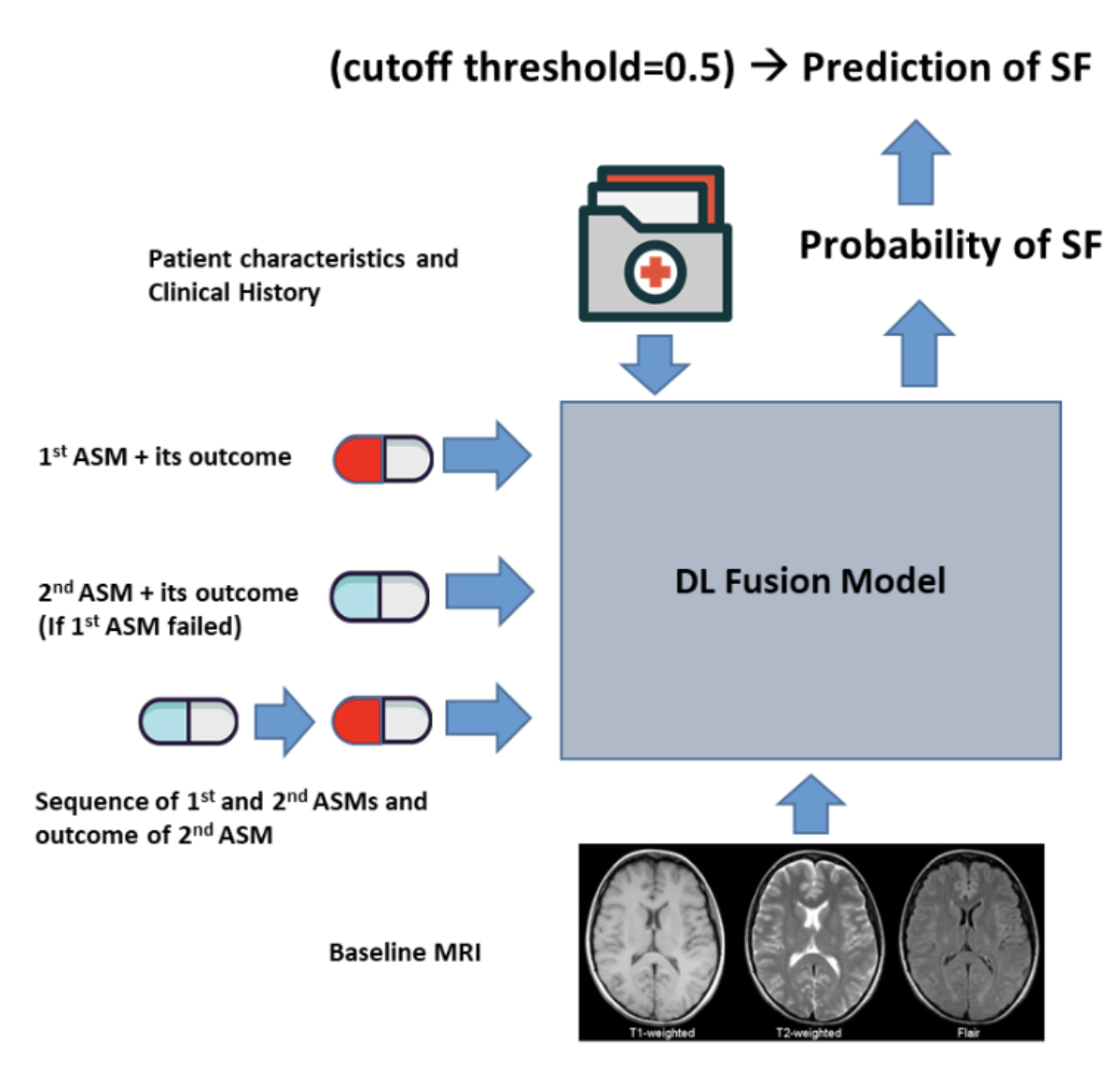 (cutoff threshold=0.5) → Prediction of SF

Probability of SF

Patient characteristics and Clinical History

$1^{st}$ ASM + its outcome

$2^{nd}$ ASM + its outcome (If $1^{st}$ ASM failed)

DL Fusion Model

Sequence of $1^{st}$ and $2^{nd}$ ASMs and outcome of $2^{nd}$ ASM

Baseline MRI

T1-weighted

T2-weighted

Flair